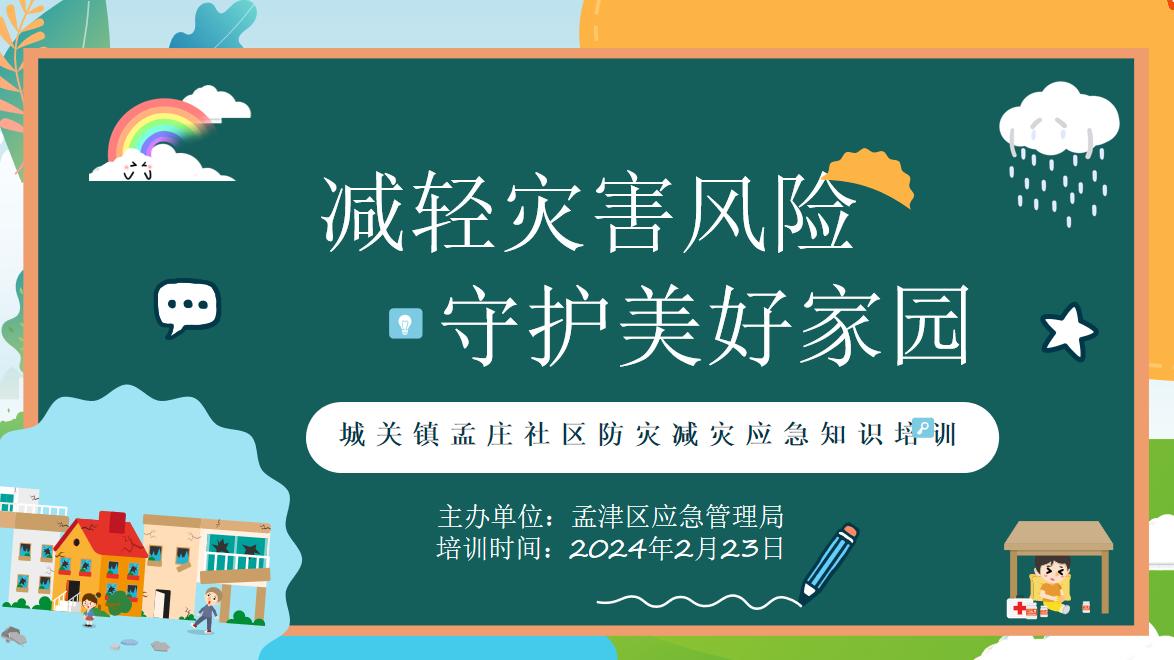 减轻灾害风险

守护美好家园

城关镇孟庄社区防灾减灾应急知识培训

主办单位：孟津区应急管理局
培训时间：2024年2月23日